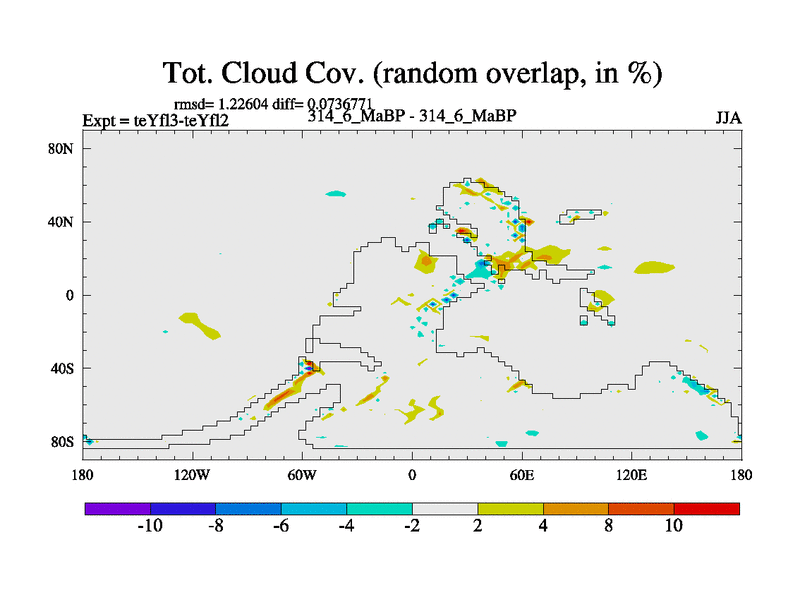 Tot. Cloud Cov. (random overlap, in %)

rmsd= 1.22604 diff= 0.0736771

Expt = teYfl3-teYfl2

314_6_MaBP - 314_6_MaBP

JJA

80N
40N
0
40S
80S

180
120W
60W
0
60E
120E
180

-10
-8
-6
-4
-2
2
4
8
10